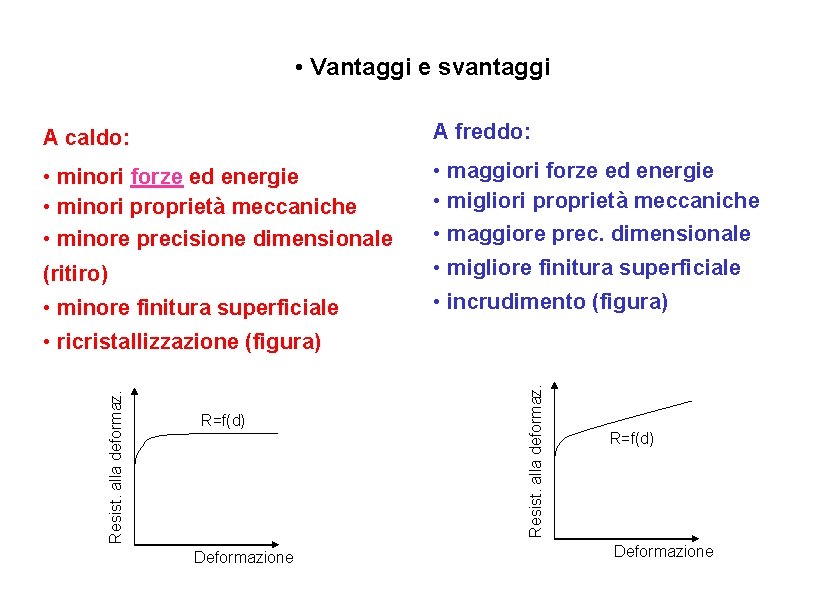 • Vantaggi e svantaggi

A caldo:

• minori forze ed energie
• minori proprietà meccaniche
• minore precisione dimensionale (ritiro)
• minore finitura superficiale
• ricristallizzazione (figura)

Resist. alla deformaz.

R=f(d)

Deformazione

A freddo:

• maggiori forze ed energie
• migliori proprietà meccaniche
• maggiore prec. dimensionale
• migliore finitura superficiale
• incrudimento (figura)

Resist. alla deformaz.

R=f(d)

Deformazione